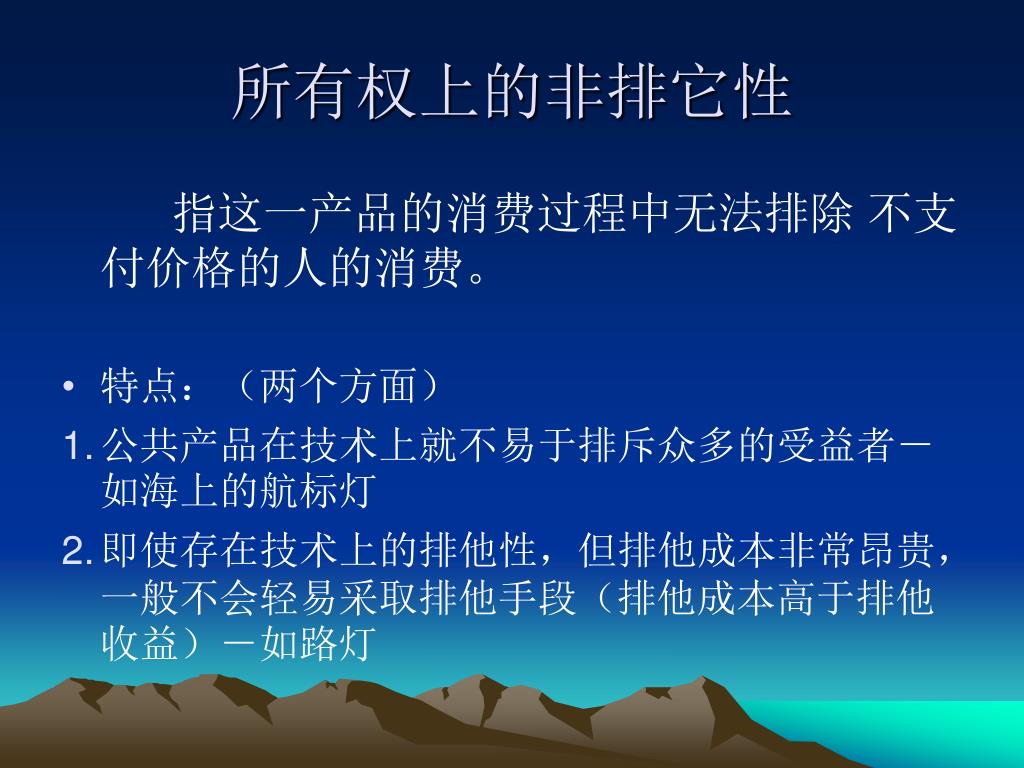 所有权上的非排它性

指这一产品的消费过程中无法排除 不支付价格的人的消费。

• 特点：（两个方面）

1. 公共产品在技术上就不易于排斥众多的受益者－如海上的航标灯

2. 即使存在技术上的排他性，但排他成本非常昂贵，一般不会轻易采取排他手段（排他成本高于排他收益）－如路灯